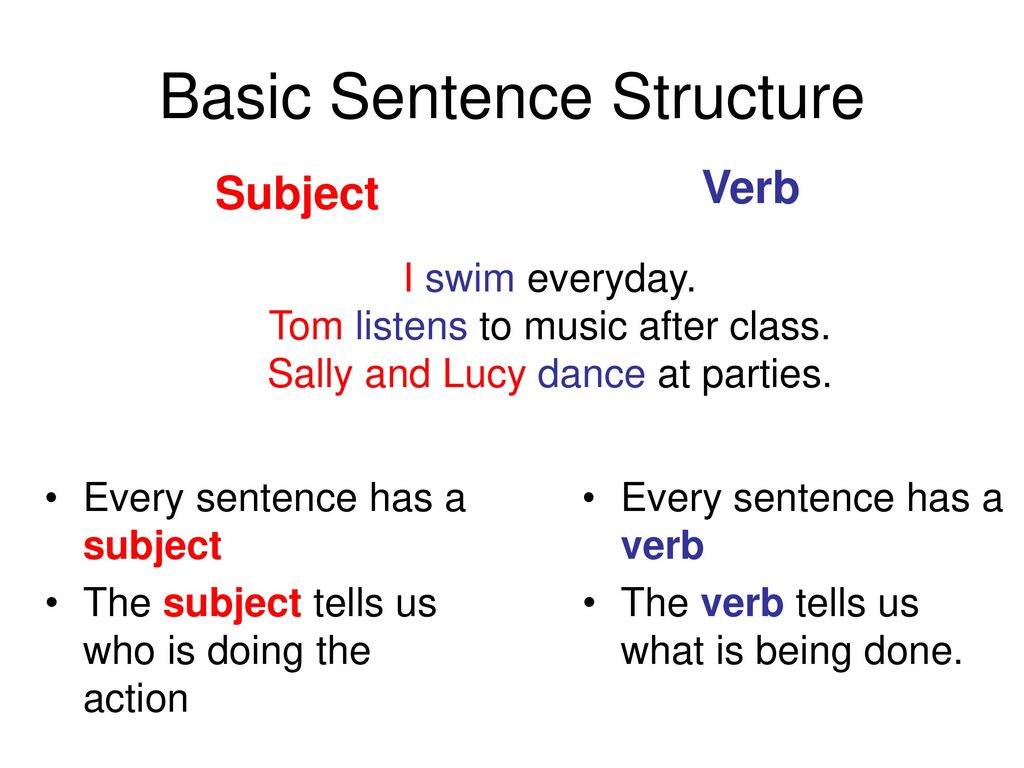 Basic Sentence Structure

Subject

Verb

I swim everyday.
Tom listens to music after class.
Sally and Lucy dance at parties.

• Every sentence has a subject
• The subject tells us who is doing the action

• Every sentence has a verb
• The verb tells us what is being done.